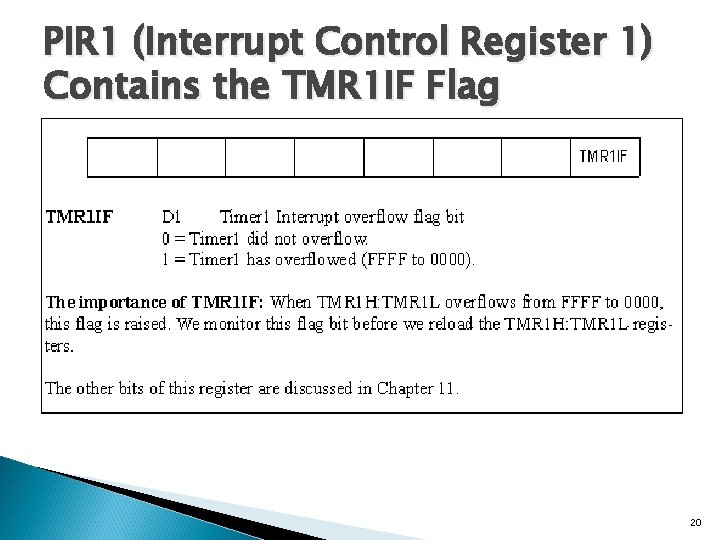 PIR1 (Interrupt Control Register 1) Contains the TMR1IF Flag

| | | | | | | | TMR1IF |
|---|---|---|---|---|---|---|---|

TMR1IF D1 Timer1 Interrupt overflow flag bit
0 = Timer1 did not overflow.
1 = Timer1 has overflowed (FFFF to 0000).

The importance of TMR1IF: When TMR1H:TMR1L overflows from FFFF to 0000, this flag is raised. We monitor this flag bit before we reload the TMR1H:TMR1L registers.

The other bits of this register are discussed in Chapter 11.

20